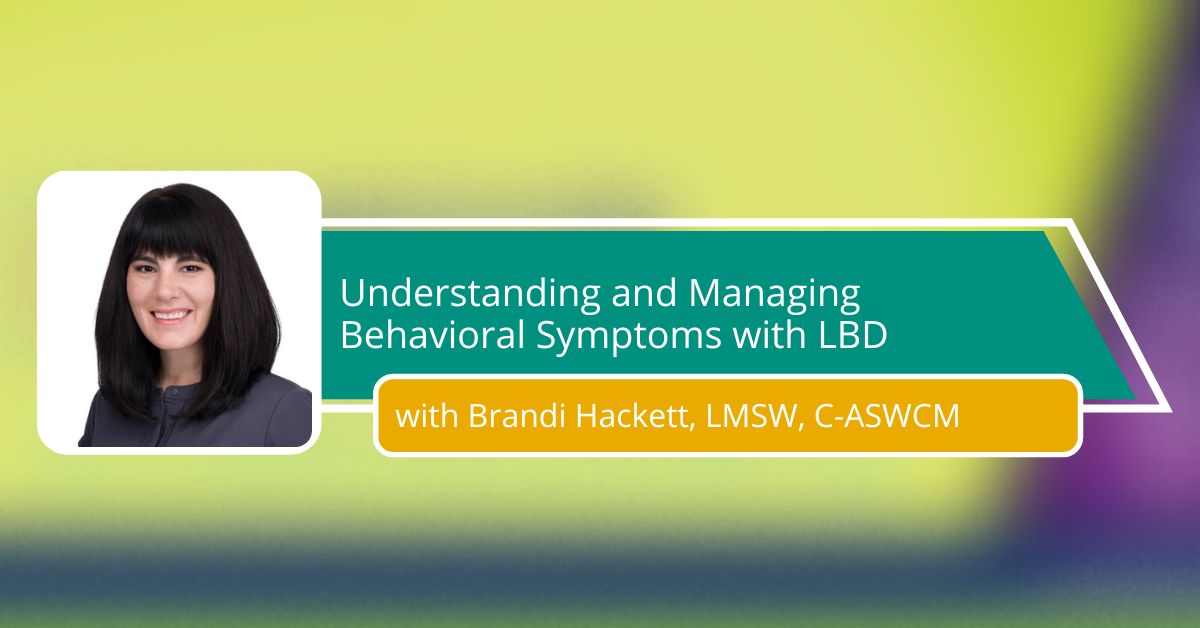 Understanding and Managing Behavioral Symptoms with LBD

with Brandi Hackett, LMSW, C-ASWCM